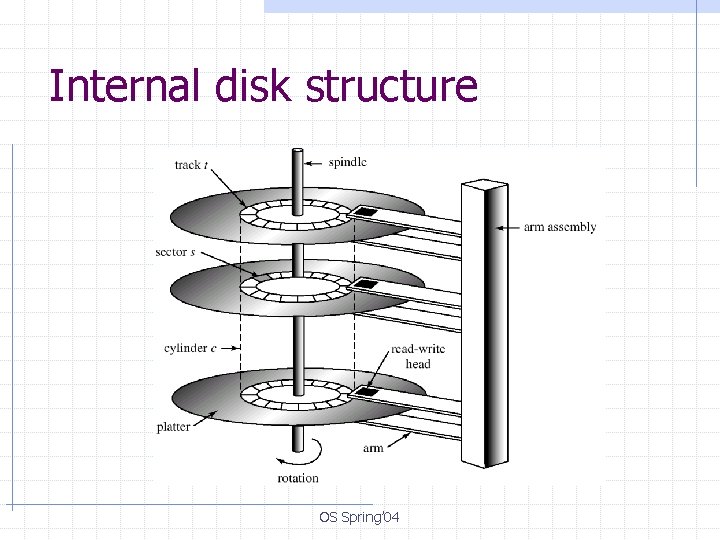 Internal disk structure

track $t$
spindle
arm assembly
sector $s$
cylinder $c$
read-write head
platter
arm
rotation

OS Spring'04